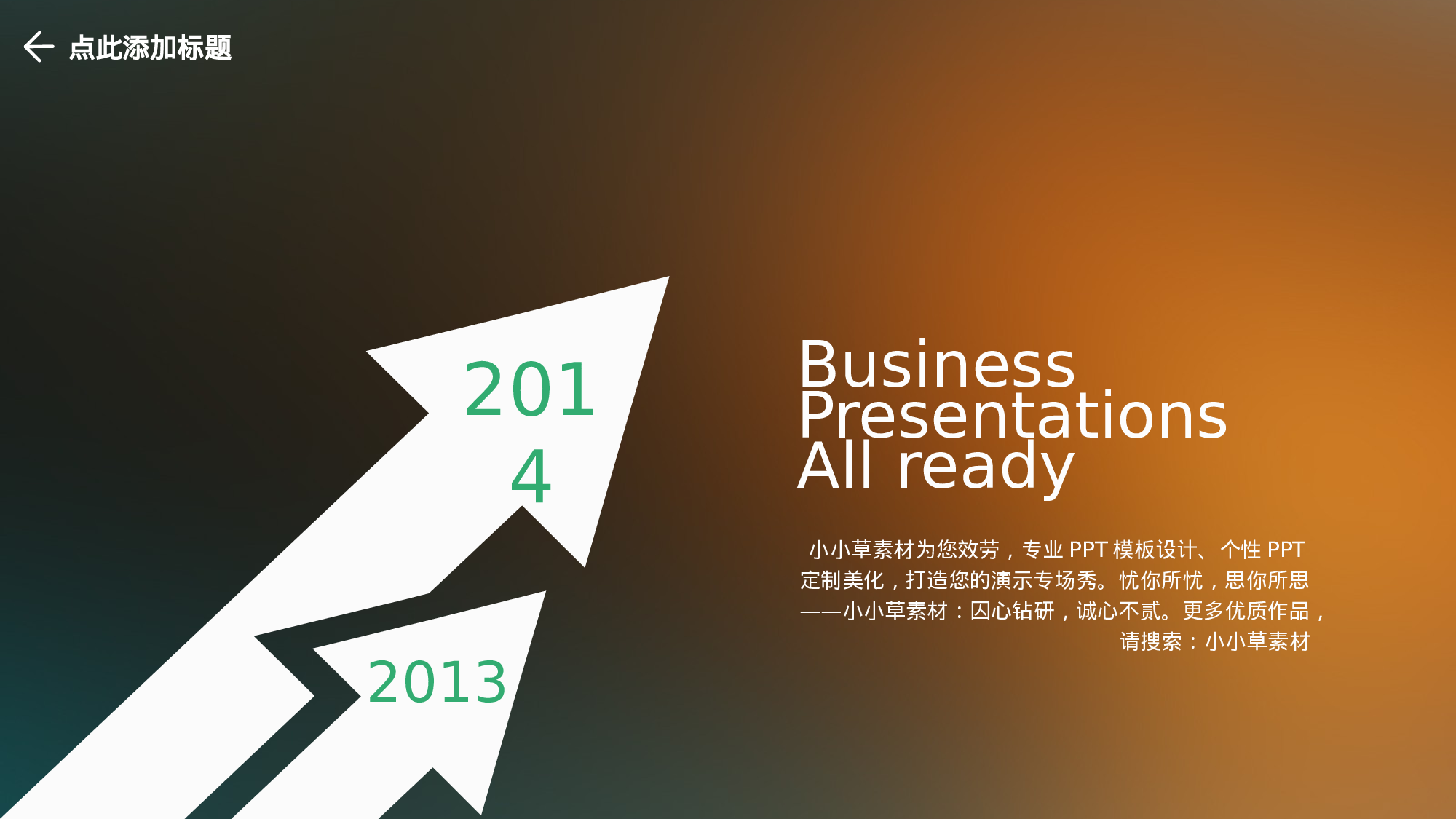 点此添加标题

2014

2013

Business Presentations All ready

小小草素材为您效劳，专业 PPT 模板设计、个性 PPT 定制美化，打造您的演示专场秀。忧你所忧，思你所思——小小草素材：囚心钻研，诚心不贰。更多优质作品，请搜索：小小草素材